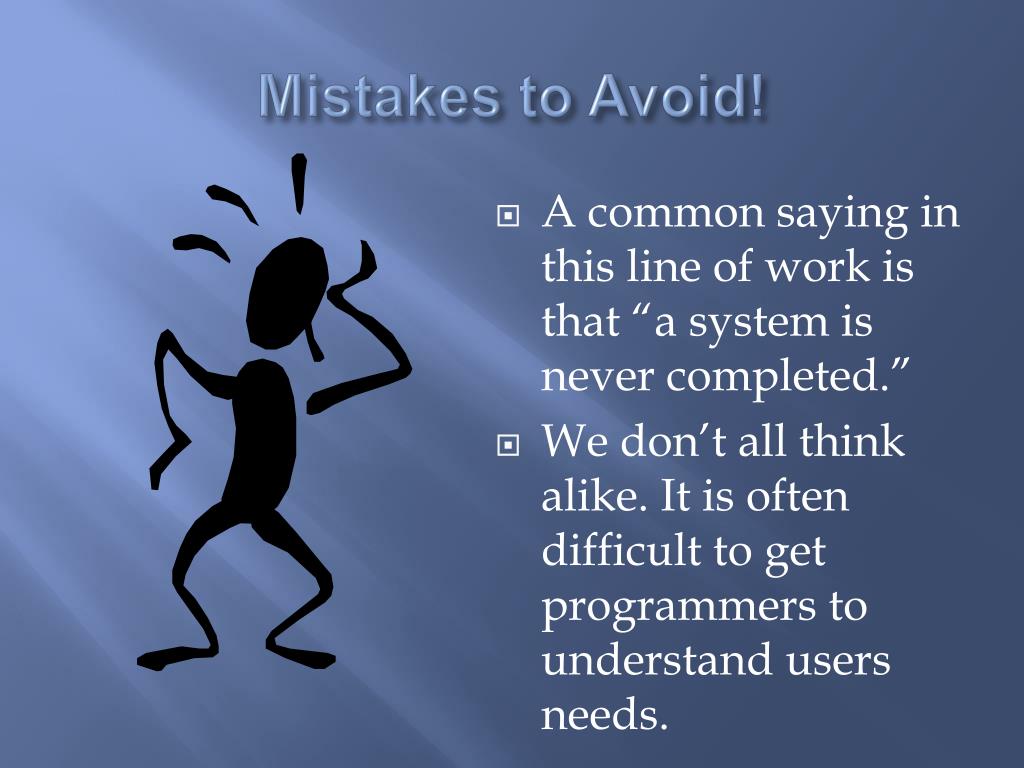 Mistakes to Avoid!

A common saying in this line of work is that “a system is never completed.”

We don’t all think alike. It is often difficult to get programmers to understand users needs.